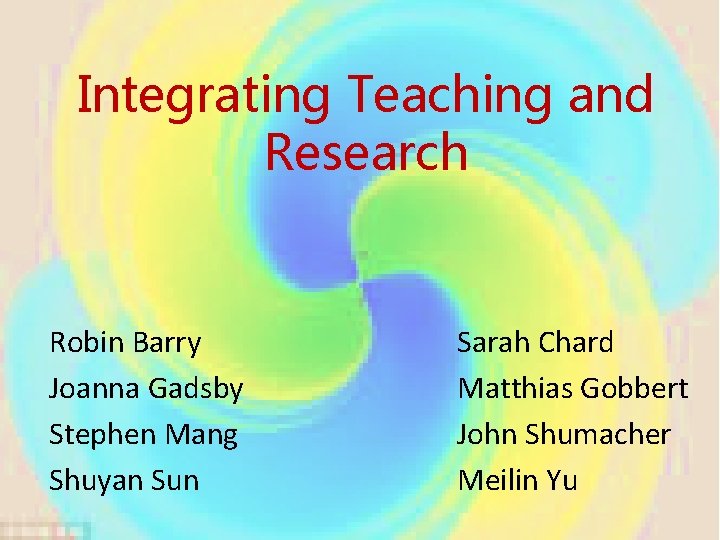 Integrating Teaching and Research

Robin Barry
Joanna Gadsby
Stephen Mang
Shuyan Sun

Sarah Chard
Matthias Gobbert
John Shumacher
Meilin Yu